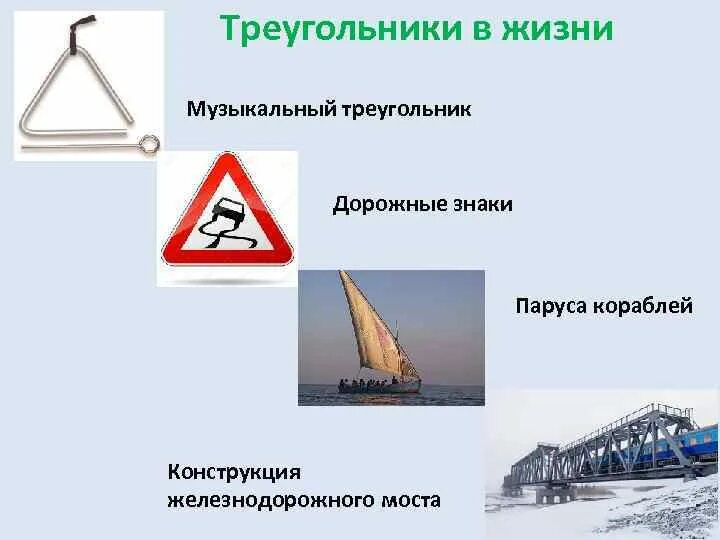 Треугольники в жизни

Музыкальный треугольник

Дорожные знаки

Паруса кораблей

Конструкция железнодорожного моста